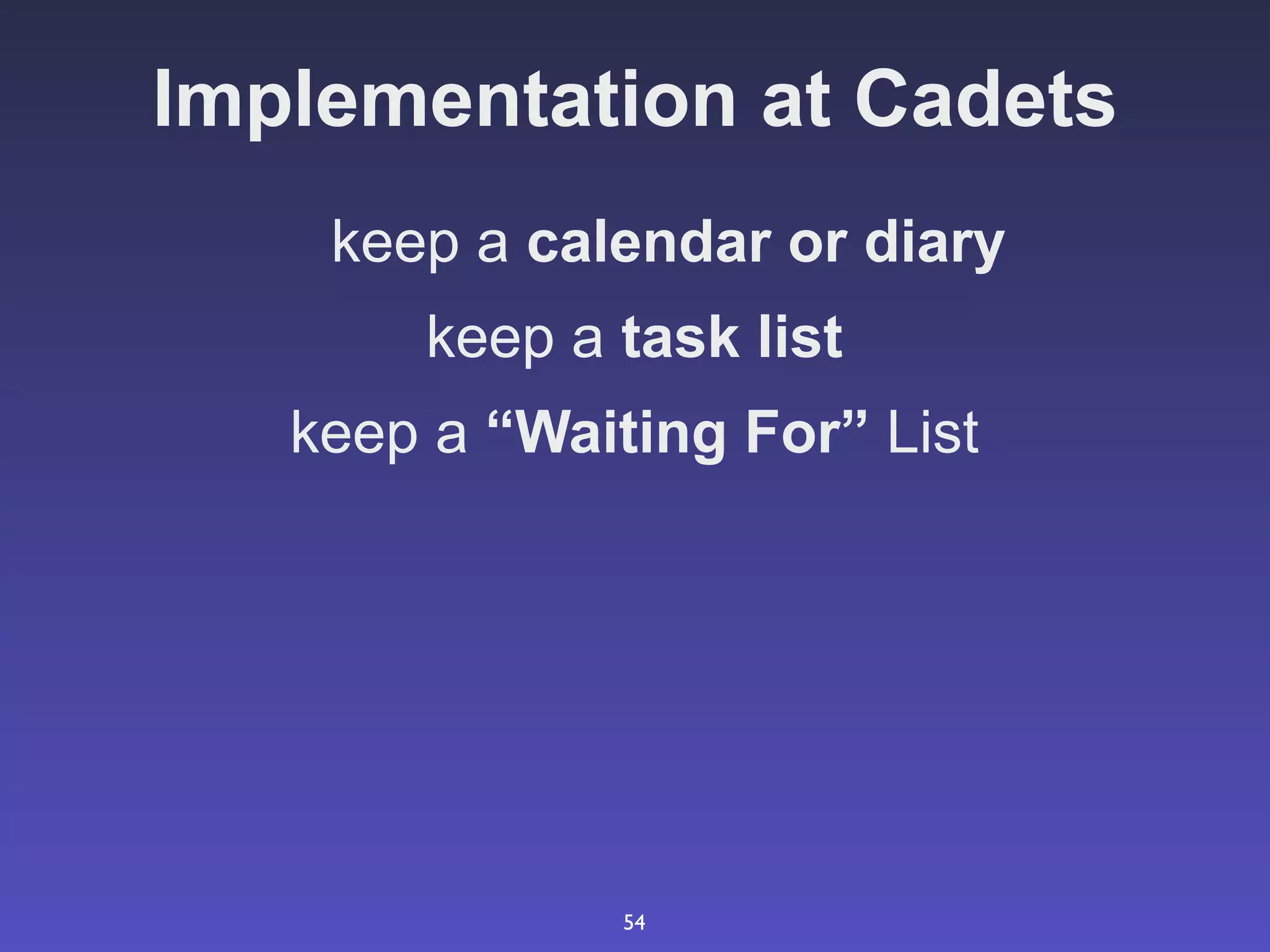 Implementation at Cadets

keep a calendar or diary

keep a task list

keep a “Waiting For” List

54